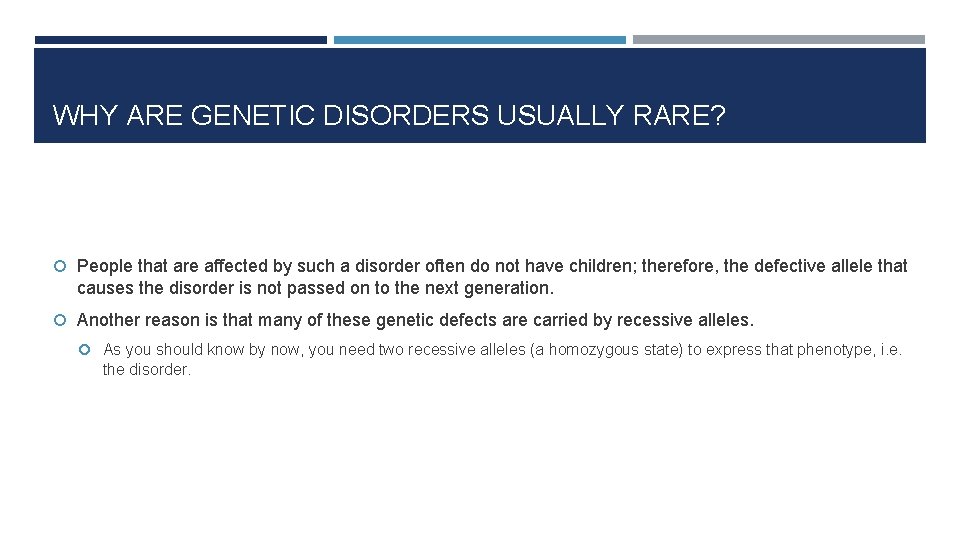 WHY ARE GENETIC DISORDERS USUALLY RARE?

People that are affected by such a disorder often do not have children; therefore, the defective allele that causes the disorder is not passed on to the next generation.

Another reason is that many of these genetic defects are carried by recessive alleles.

As you should know by now, you need two recessive alleles (a homozygous state) to express that phenotype, i.e. the disorder.